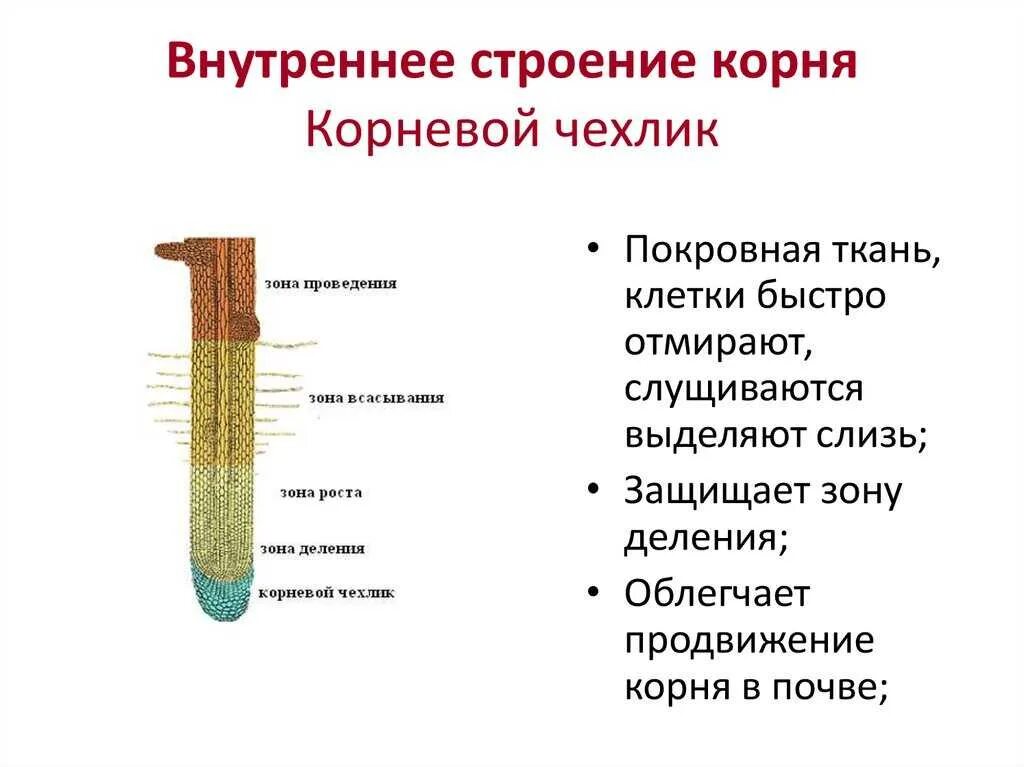 Внутреннее строение корня
Корневой чехлик

зона проведения
зона всасывания
зона роста
зона деления
корневой чехлик

• Покровная ткань, клетки быстро отмирают, слущиваются выделяют слизь;
• Защищает зону деления;
• Облегчает продвижение корня в почве;